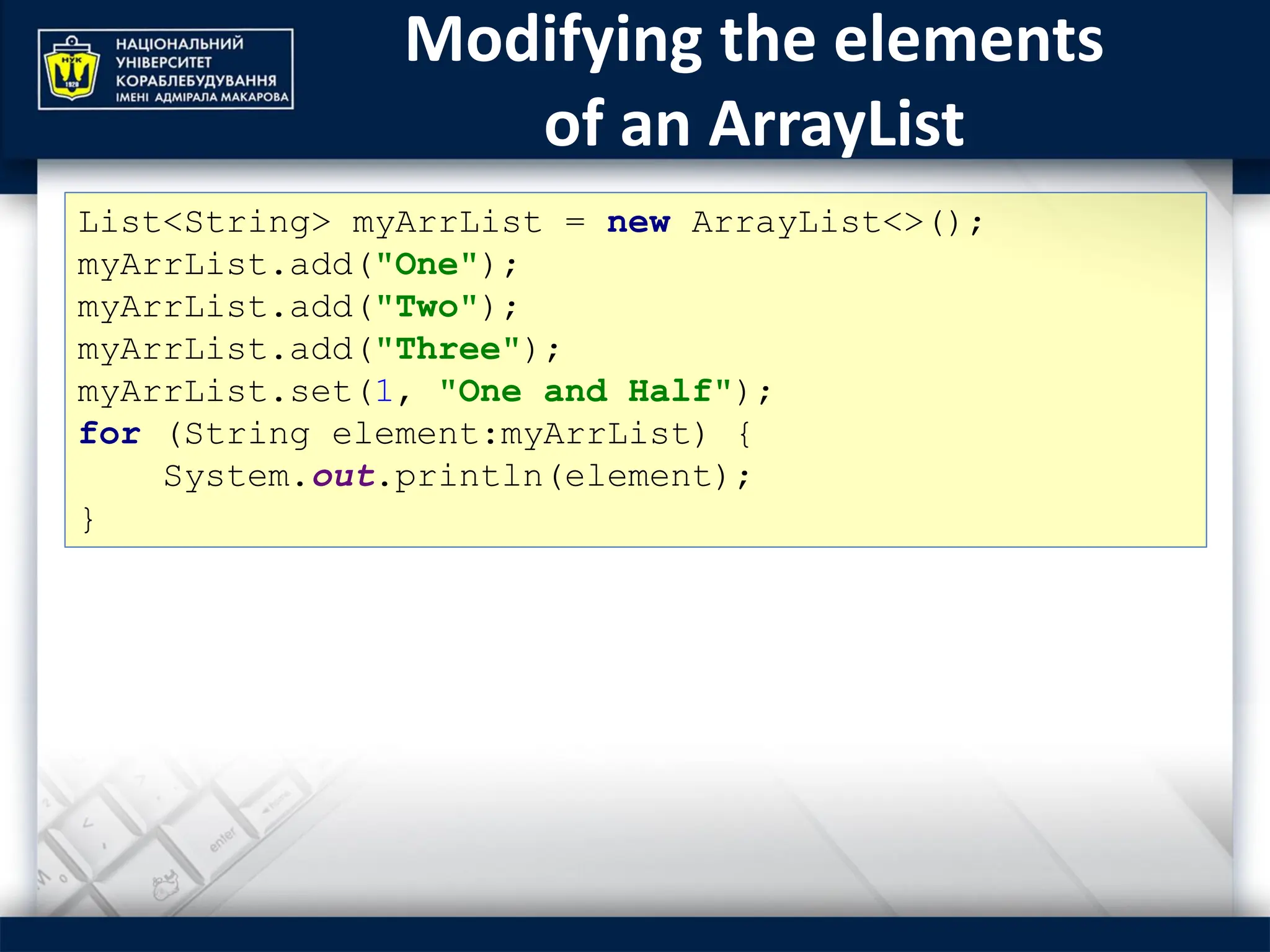 НУК
1920
НАЦІОНАЛЬНИЙ УНІВЕРСИТЕТ КОРАБЛЕБУДУВАННЯ ІМЕНІ АДМІРАЛА МАКАРОВА

Modifying the elements of an ArrayList

List<String> myArrList = new ArrayList<>();
myArrList.add("One");
myArrList.add("Two");
myArrList.add("Three");
myArrList.set(1, "One and Half");
for (String element:myArrList) {
    System.out.println(element);
}

enter
home